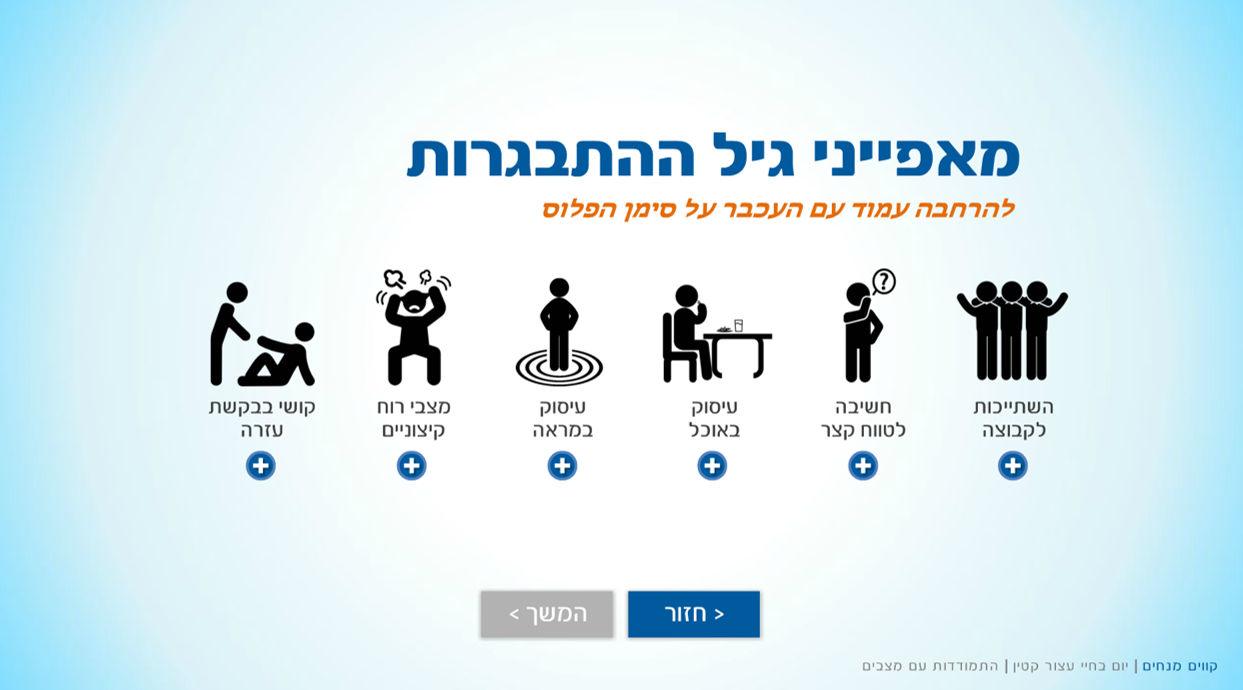 מאפייני גיל ההתבגרות

להרחבה עמוד עם העכבר על סימן הפלוס

השתייכות לקבוצה

חשיבה לטווח קצר

עיסוק באוכל

עיסוק במראה

מצבי רוח קיצוניים

קושי בבקשת עזרה

< חזור

המשך >

קווים מנחים | יום בחיי עצור קטין | התמודדות עם מצבים